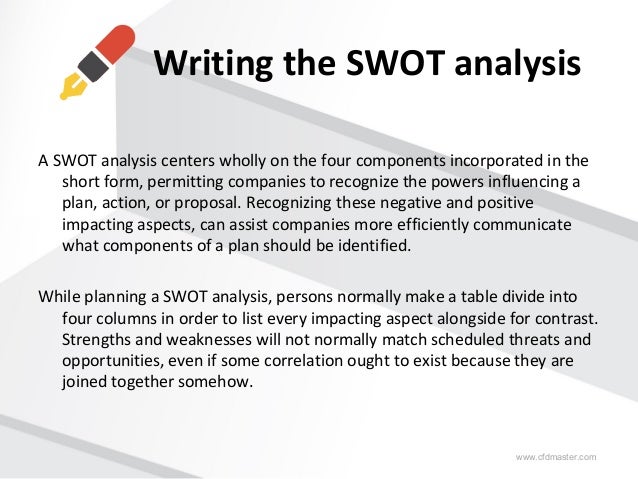 Writing the SWOT analysis

A SWOT analysis centers wholly on the four components incorporated in the short form, permitting companies to recognize the powers influencing a plan, action, or proposal. Recognizing these negative and positive impacting aspects, can assist companies more efficiently communicate what components of a plan should be identified.

While planning a SWOT analysis, persons normally make a table divide into four columns in order to list every impacting aspect alongside for contrast. Strengths and weaknesses will not normally match scheduled threats and opportunities, even if some correlation ought to exist because they are joined together somehow.

www.cfdmaster.com